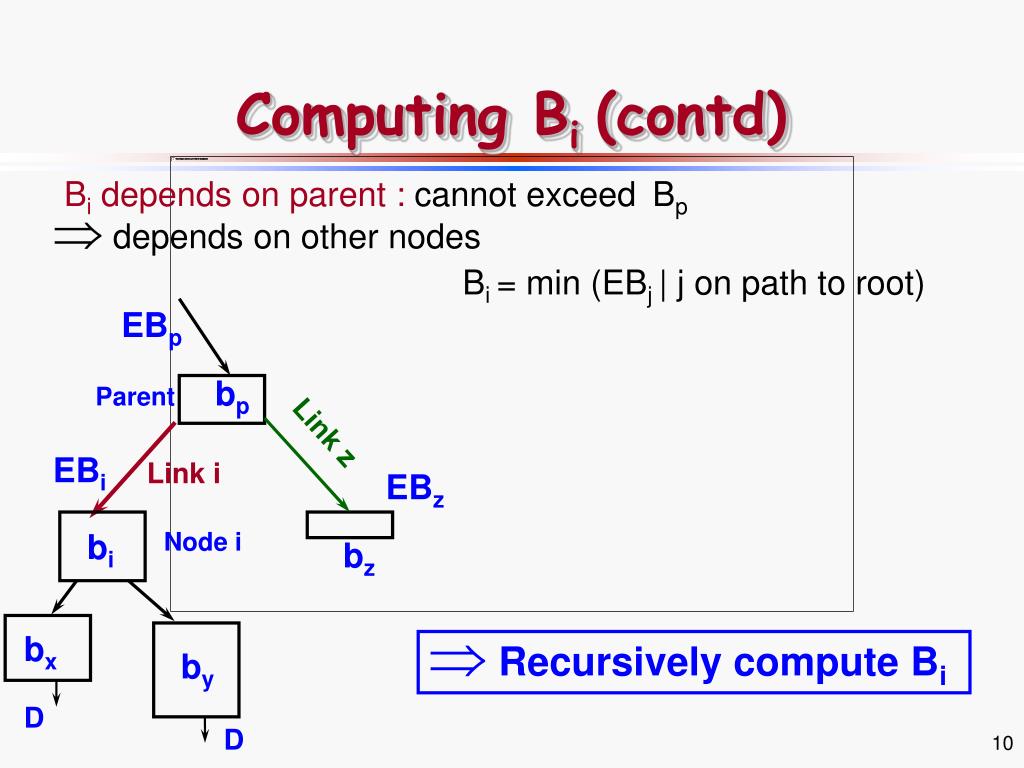 Computing $B_i$ (contd)

$B_i$ depends on parent : cannot exceed $B_p$

$\Rightarrow$ depends on other nodes

$B_i$ = min ($EB_j$ | j on path to root)

$EB_p$

Parent

$b_p$

Link z

$EB_i$

Link i

$EB_z$

$b_i$

Node i

$b_z$

$b_x$

$b_y$

D

D

$\Rightarrow$ Recursively compute $B_i$

10